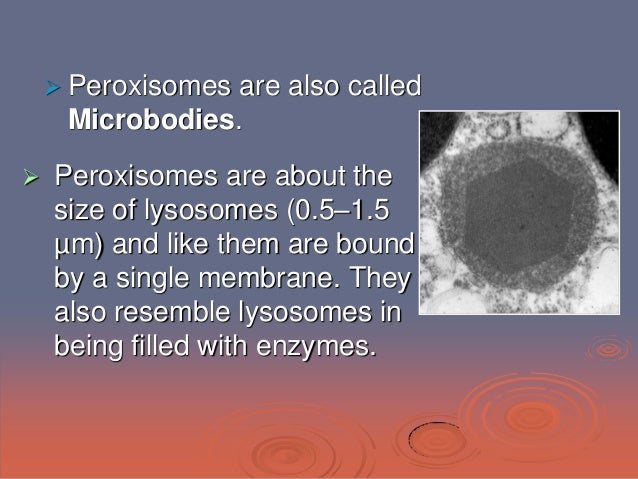 ➢ Peroxisomes are also called **Microbodies**.

➢ Peroxisomes are about the size of lysosomes (0.5–1.5 µm) and like them are bound by a single membrane. They also resemble lysosomes in being filled with enzymes.